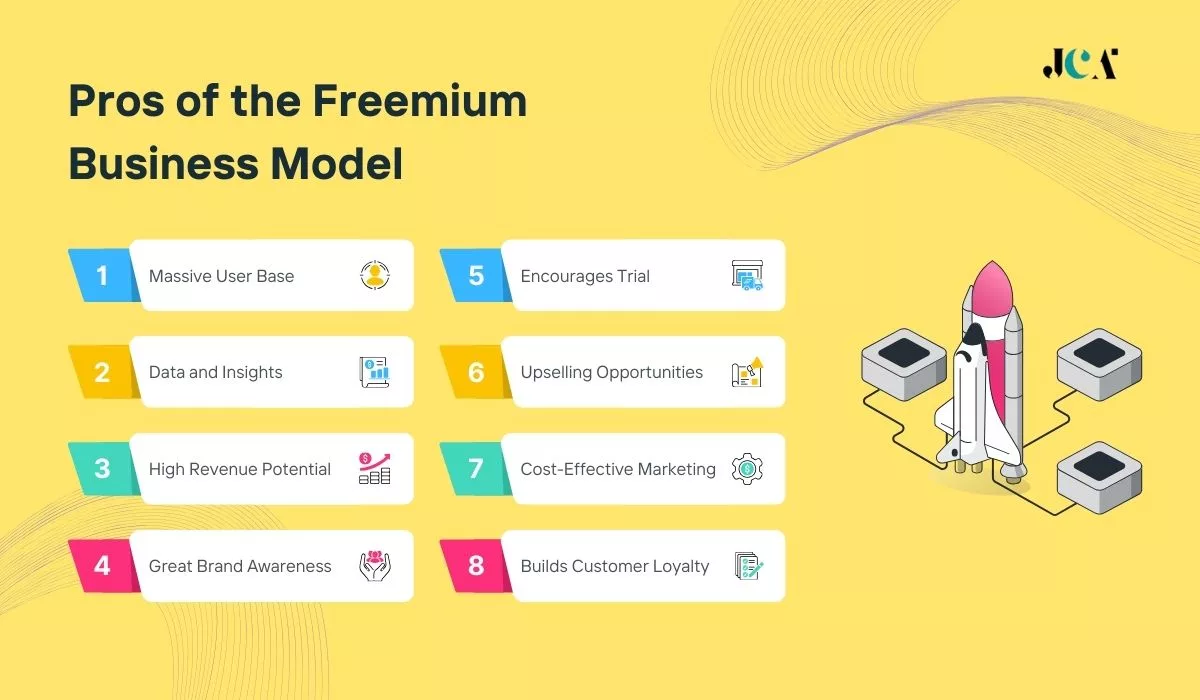 JCA

Pros of the Freemium Business Model

1 Massive User Base

2 Data and Insights

3 High Revenue Potential

4 Great Brand Awareness

5 Encourages Trial

6 Upselling Opportunities

7 Cost-Effective Marketing

8 Builds Customer Loyalty